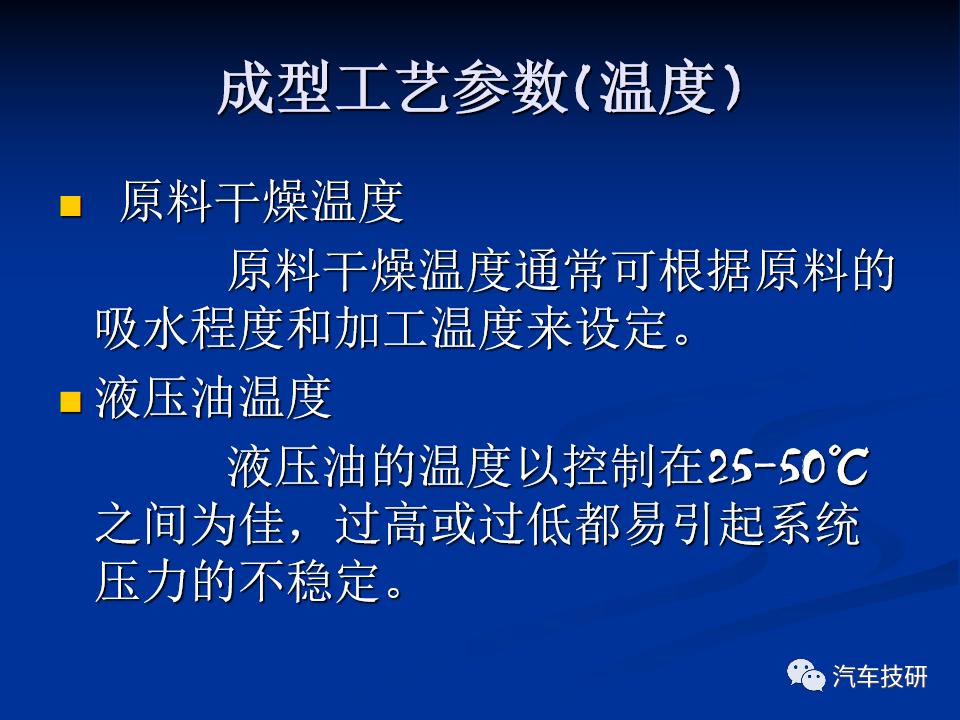 成型工艺参数(温度)

原料干燥温度

原料干燥温度通常可根据原料的吸水程度和加工温度来设定。

液压油温度

液压油的温度以控制在25-50℃之间为佳，过高或过低都易引起系统压力的不稳定。

汽车技研